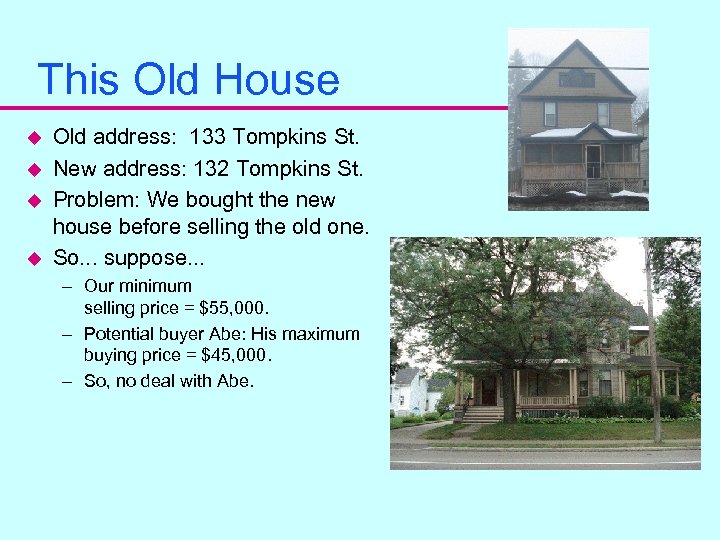 This Old House

◆ Old address: 133 Tompkins St.
◆ New address: 132 Tompkins St.
◆ Problem: We bought the new house before selling the old one.
◆ So... suppose...
– Our minimum selling price = \$55,000.
– Potential buyer Abe: His maximum buying price = \$45,000.
– So, no deal with Abe.